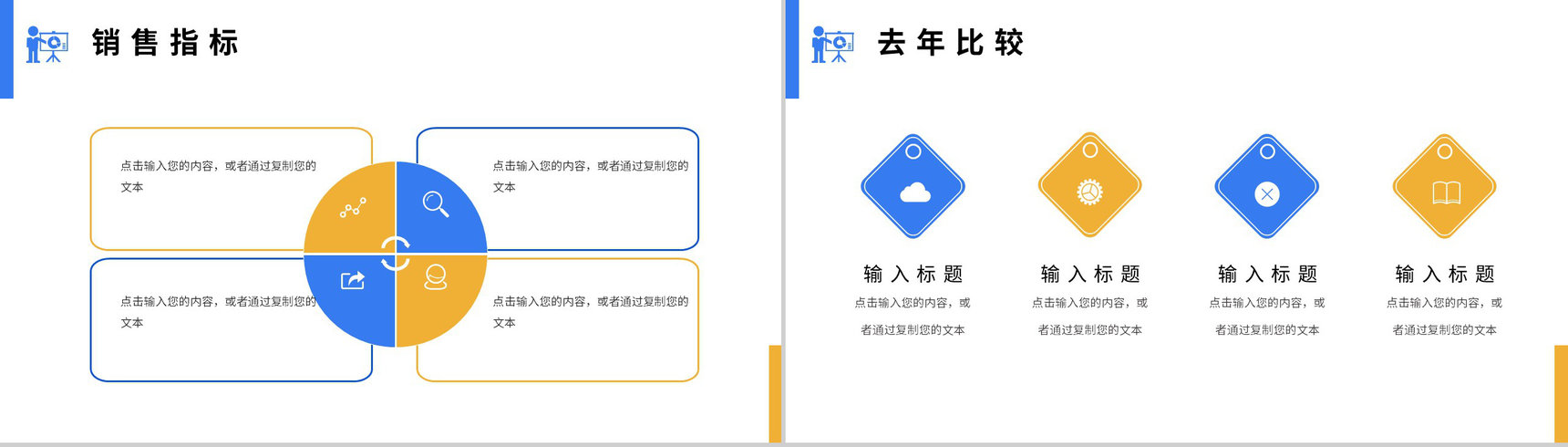 销售指标

点击输入您的内容，或者通过复制您的文本

点击输入您的内容，或者通过复制您的文本

点击输入您的内容，或者通过复制您的文本

点击输入您的内容，或者通过复制您的文本

去年比较

输入标题
点击输入您的内容，或者通过复制您的文本

输入标题
点击输入您的内容，或者通过复制您的文本

输入标题
点击输入您的内容，或者通过复制您的文本

输入标题
点击输入您的内容，或者通过复制您的文本